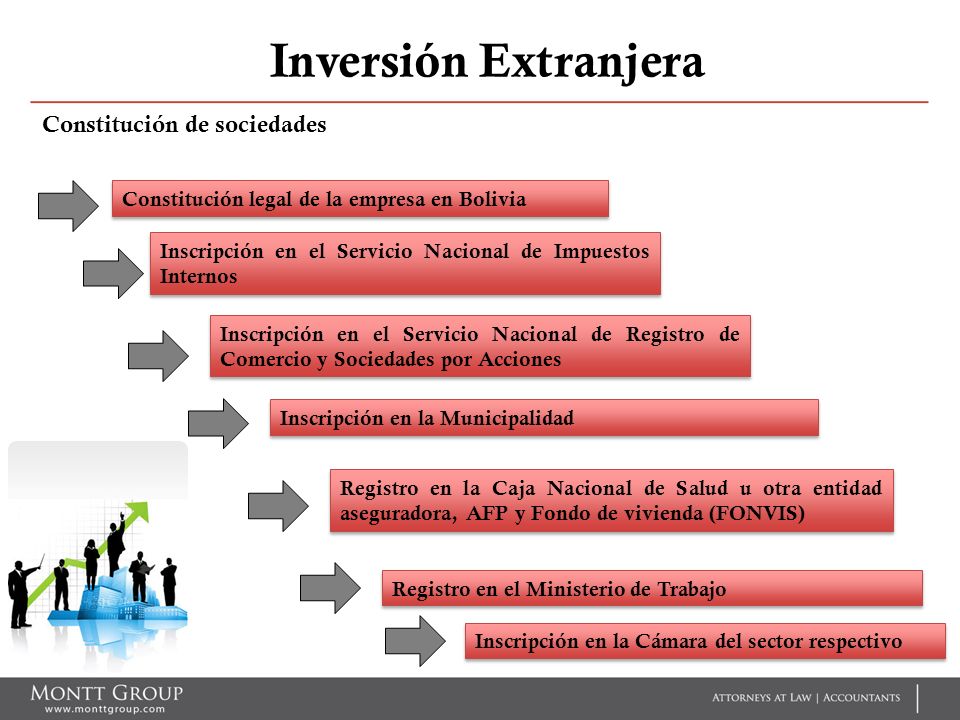 Inversión Extranjera

Constitución de sociedades

Constitución legal de la empresa en Bolivia

Inscripción en el Servicio Nacional de Impuestos Internos

Inscripción en el Servicio Nacional de Registro de Comercio y Sociedades por Acciones

Inscripción en la Municipalidad

Registro en la Caja Nacional de Salud u otra entidad aseguradora, AFP y Fondo de vivienda (FONVIS)

Registro en el Ministerio de Trabajo

Inscripción en la Cámara del sector respectivo

MONTT GROUP
www.monttgroup.com

ATTORNEYS AT LAW | ACCOUNTANTS